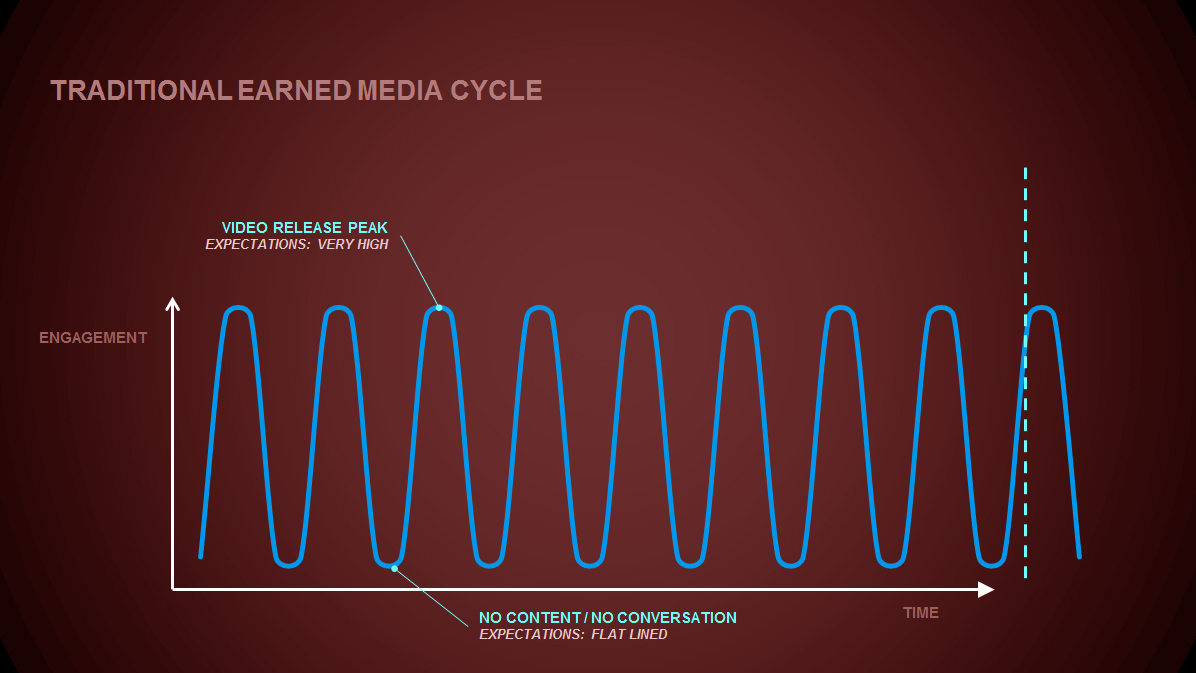 TRADITIONAL EARNED MEDIA CYCLE

VIDEO RELEASE PEAK
EXPECTATIONS: VERY HIGH

ENGAGEMENT

NO CONTENT / NO CONVERSATION
EXPECTATIONS: FLAT LINED

TIME